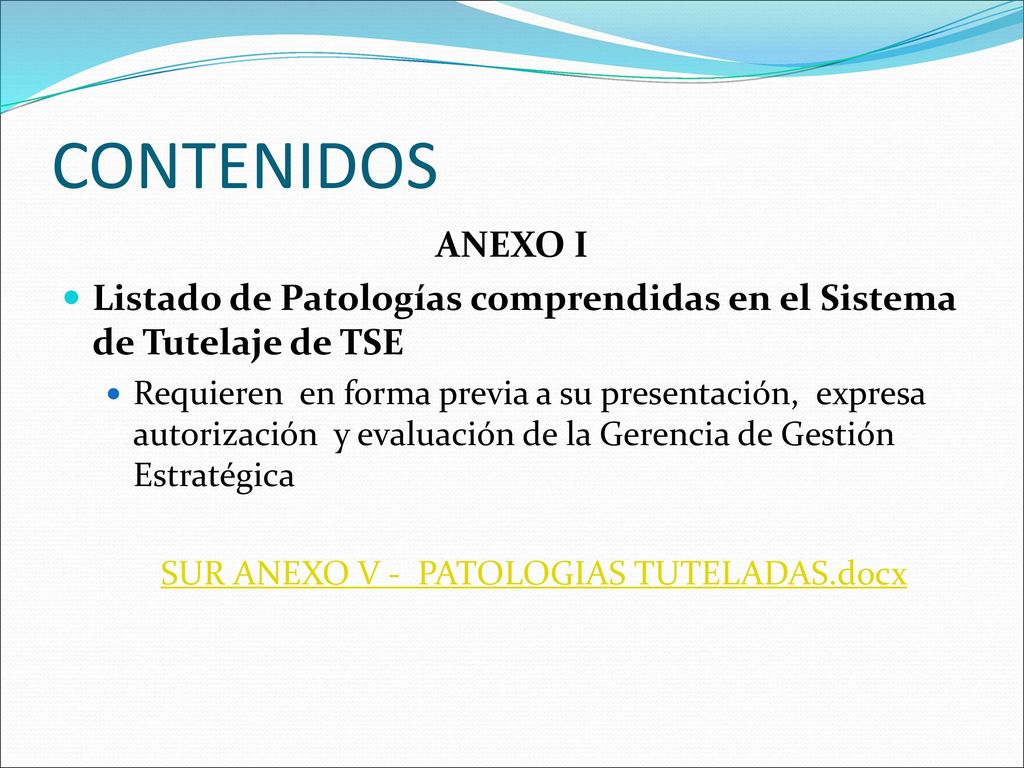 CONTENIDOS

ANEXO I

Listado de Patologías comprendidas en el Sistema de Tutelaje de TSE

Requieren en forma previa a su presentación, expresa autorización y evaluación de la Gerencia de Gestión Estratégica

SUR ANEXO V - PATOLOGIAS TUTELADAS.docx